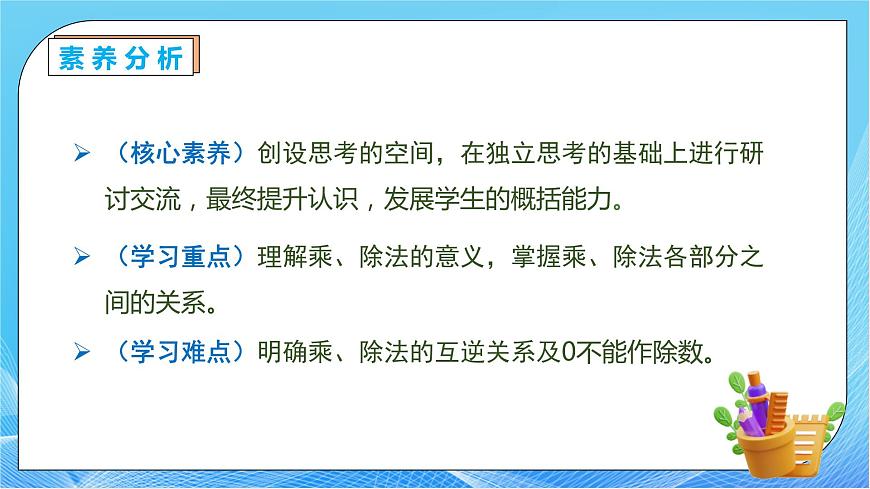 素养分析

➢ （核心素养）创设思考的空间，在独立思考的基础上进行研讨交流，最终提升认识，发展学生的概括能力。

➢ （学习重点）理解乘、除法的意义，掌握乘、除法各部分之间的关系。

➢ （学习难点）明确乘、除法的互逆关系及0不能作除数。